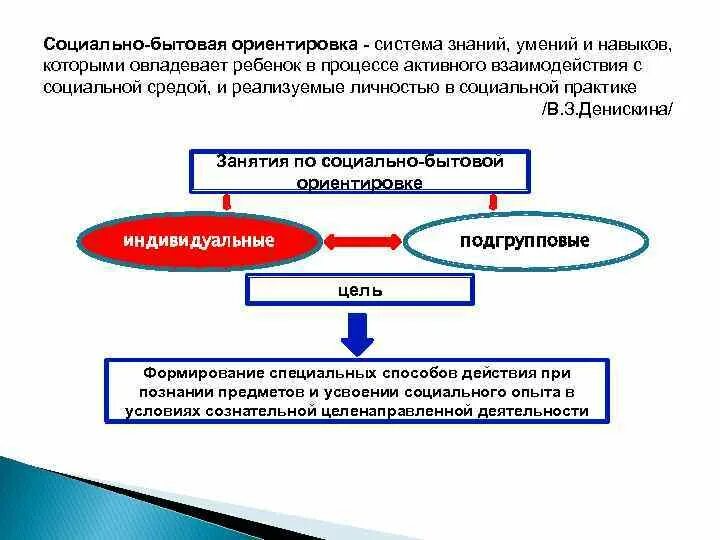 Социально-бытовая ориентировка - система знаний, умений и навыков, которыми овладевает ребенок в процессе активного взаимодействия с социальной средой, и реализуемые личностью в социальной практике
/В.З.Денискина/

Занятия по социально-бытовой ориентировке

индивидуальные

подгрупповые

цель

Формирование специальных способов действия при познании предметов и усвоении социального опыта в условиях сознательной целенаправленной деятельности